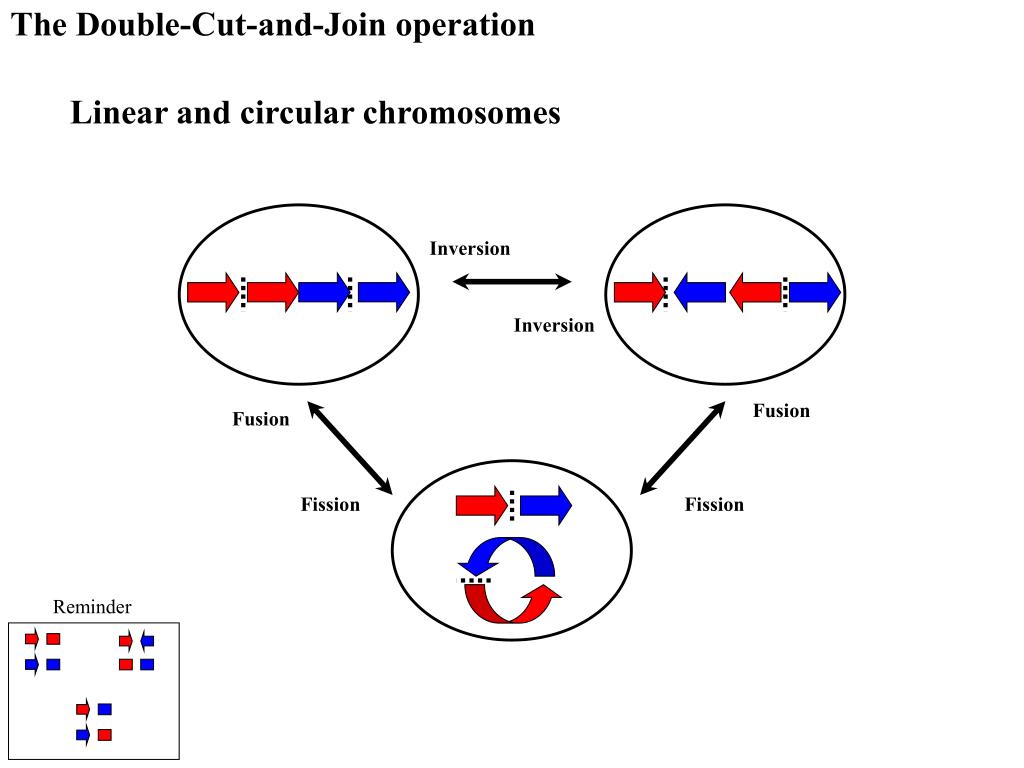 The Double-Cut-and-Join operation

Linear and circular chromosomes

Inversion

Inversion

Fusion

Fusion

Fission

Fission

Reminder